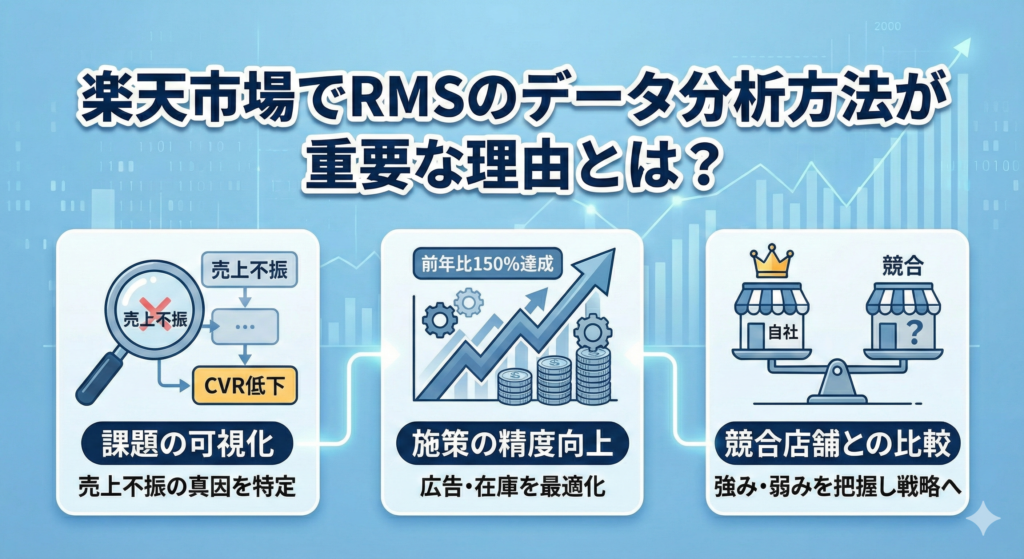 2000

楽天市場でRMSのデータ分析方法が重要な理由とは？

売上不振

売上不振

...

CVR低下

課題の可視化

売上不振の真因を特定

前年比150%達成

施策の精度向上

広告・在庫を最適化

競合

自社

?

競合店舗との比較

強み・弱みを把握し戦略へ